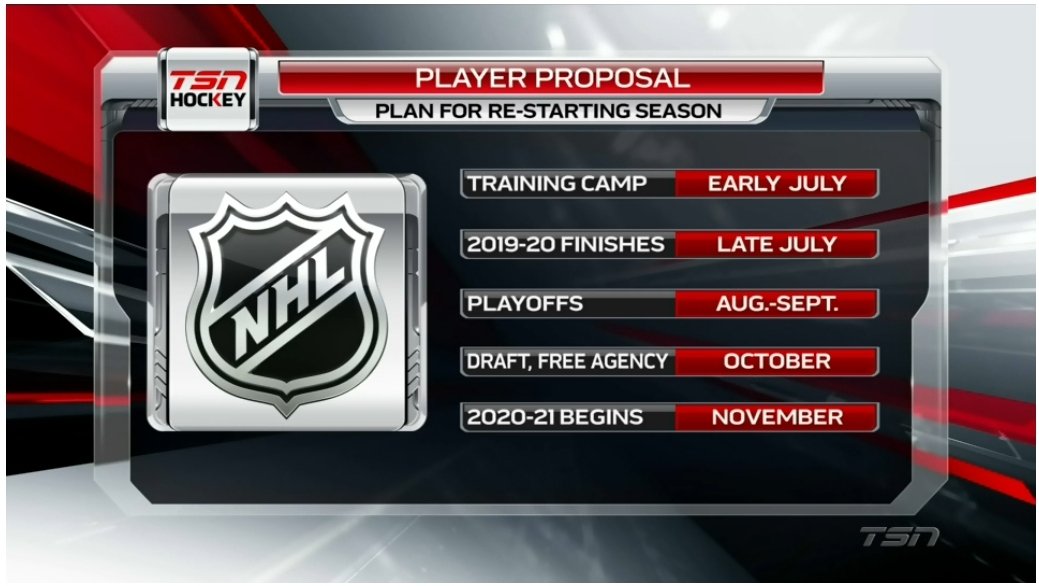 TSN HOCKEY

PLAYER PROPOSAL

PLAN FOR RE-STARTING SEASON

NHL

| TRAINING CAMP | EARLY JULY |
|---|---|
| 2019-20 FINISHES | LATE JULY |
| PLAYOFFS | AUG.-SEPT. |
| DRAFT, FREE AGENCY | OCTOBER |
| 2020-21 BEGINS | NOVEMBER |

TSN